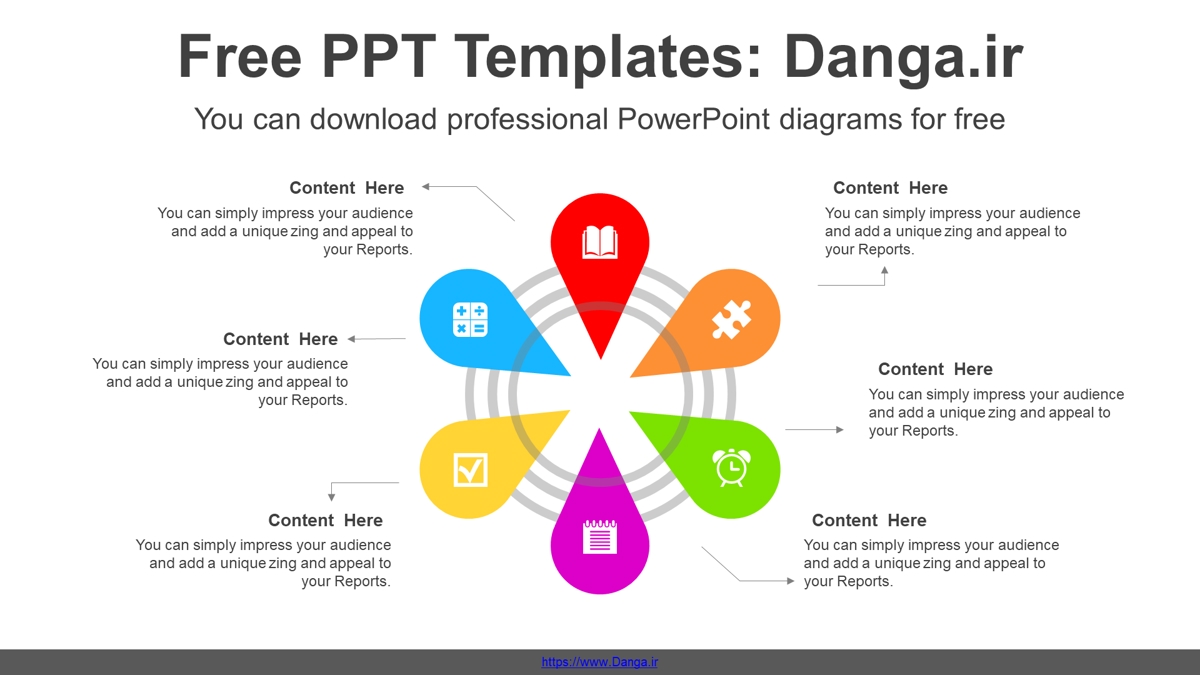 Free PPT Templates: Danga.ir

You can download professional PowerPoint diagrams for free

Content Here

You can simply impress your audience and add a unique zing and appeal to your Reports.

Content Here

You can simply impress your audience and add a unique zing and appeal to your Reports.

Content Here

You can simply impress your audience and add a unique zing and appeal to your Reports.

Content Here

You can simply impress your audience and add a unique zing and appeal to your Reports.

Content Here

You can simply impress your audience and add a unique zing and appeal to your Reports.

Content Here

You can simply impress your audience and add a unique zing and appeal to your Reports.

https://www.Danga.ir